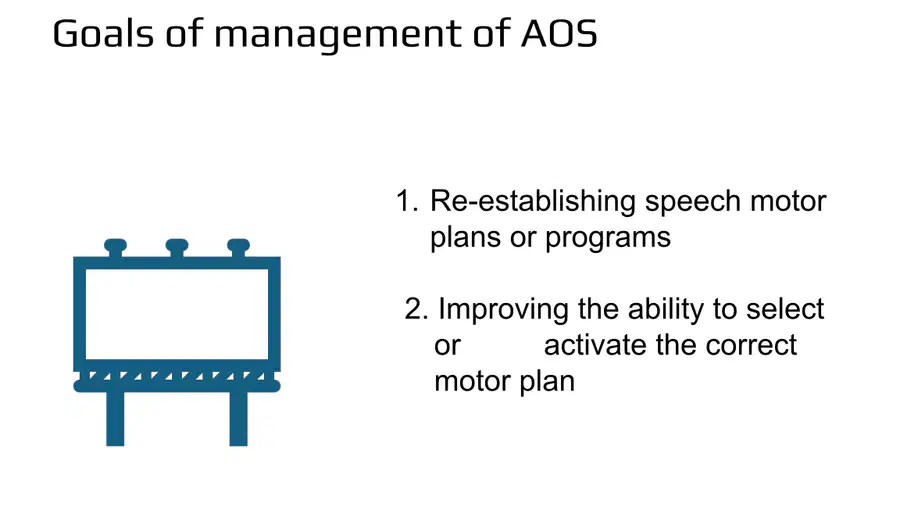 Goals of management of AOS

1. Re-establishing speech motor plans or programs

2. Improving the ability to select or activate the correct motor plan